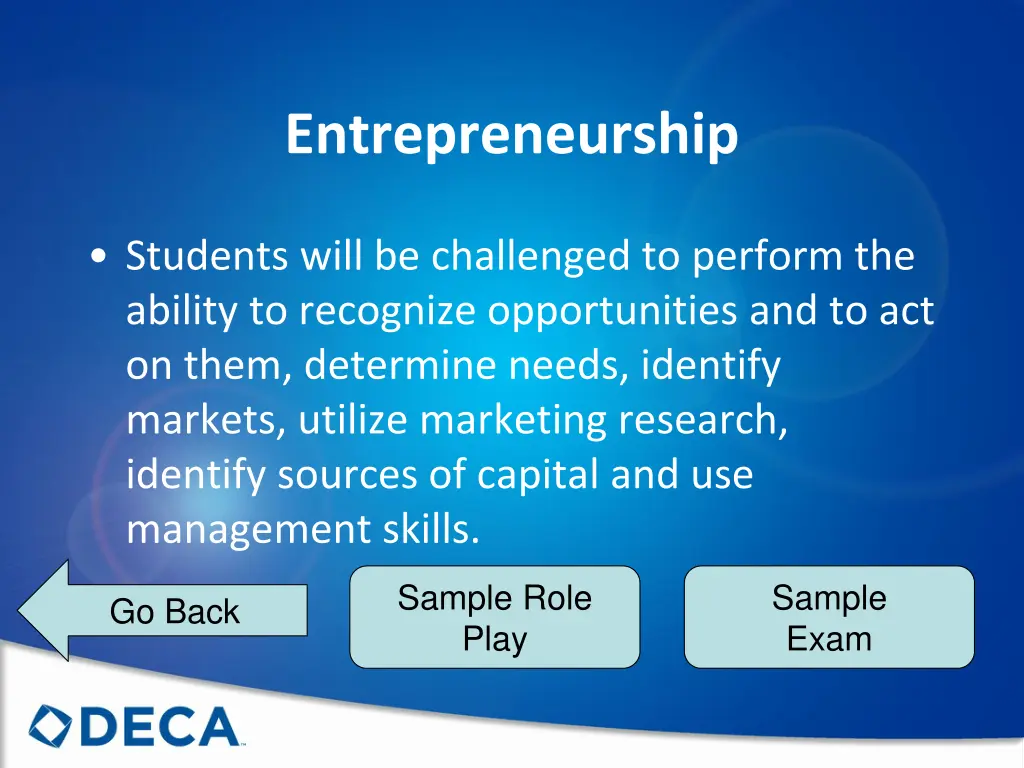 Entrepreneurship

• Students will be challenged to perform the ability to recognize opportunities and to act on them, determine needs, identify markets, utilize marketing research, identify sources of capital and use management skills.

Go Back

Sample Role Play

Sample Exam

DECA